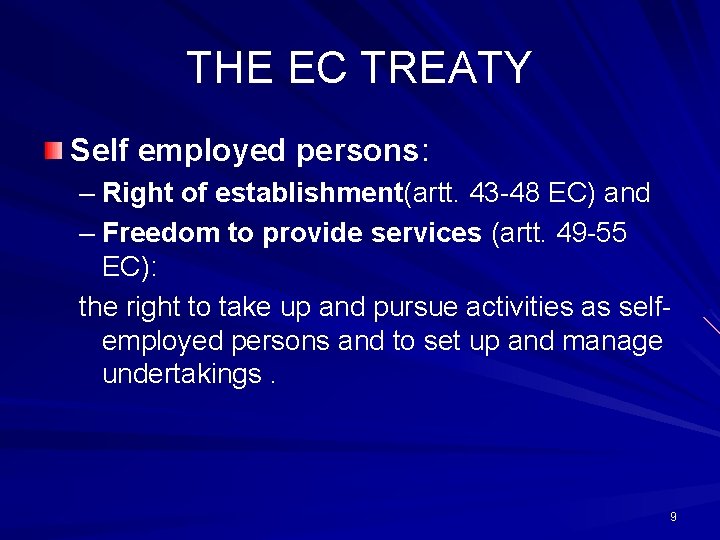 THE EC TREATY

Self employed persons:

– Right of establishment(artt. 43-48 EC) and

– Freedom to provide services (artt. 49-55 EC):

the right to take up and pursue activities as self-employed persons and to set up and manage undertakings .

9